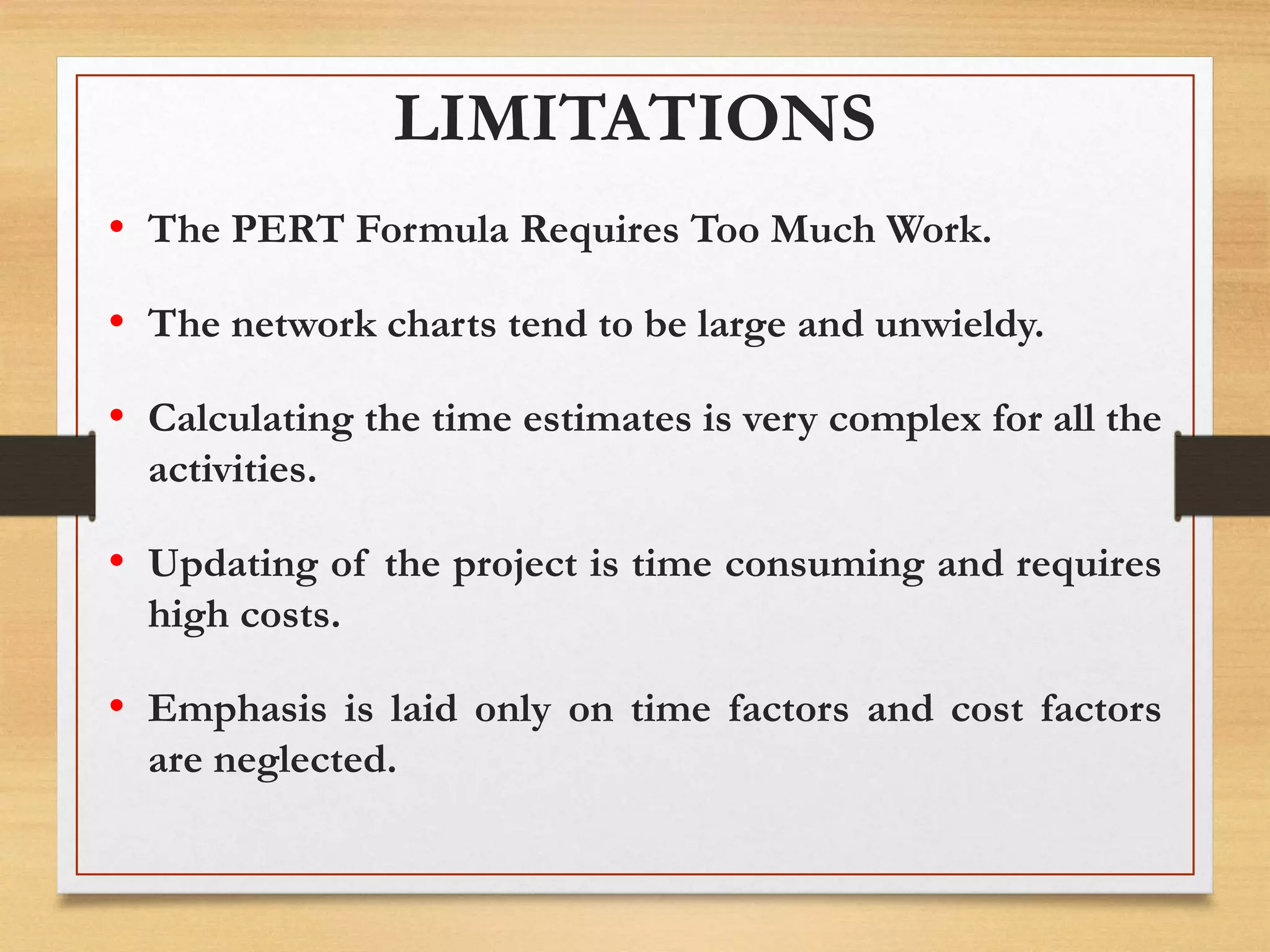 LIMITATIONS

• The PERT Formula Requires Too Much Work.

• The network charts tend to be large and unwieldy.

• Calculating the time estimates is very complex for all the activities.

• Updating of the project is time consuming and requires high costs.

• Emphasis is laid only on time factors and cost factors are neglected.